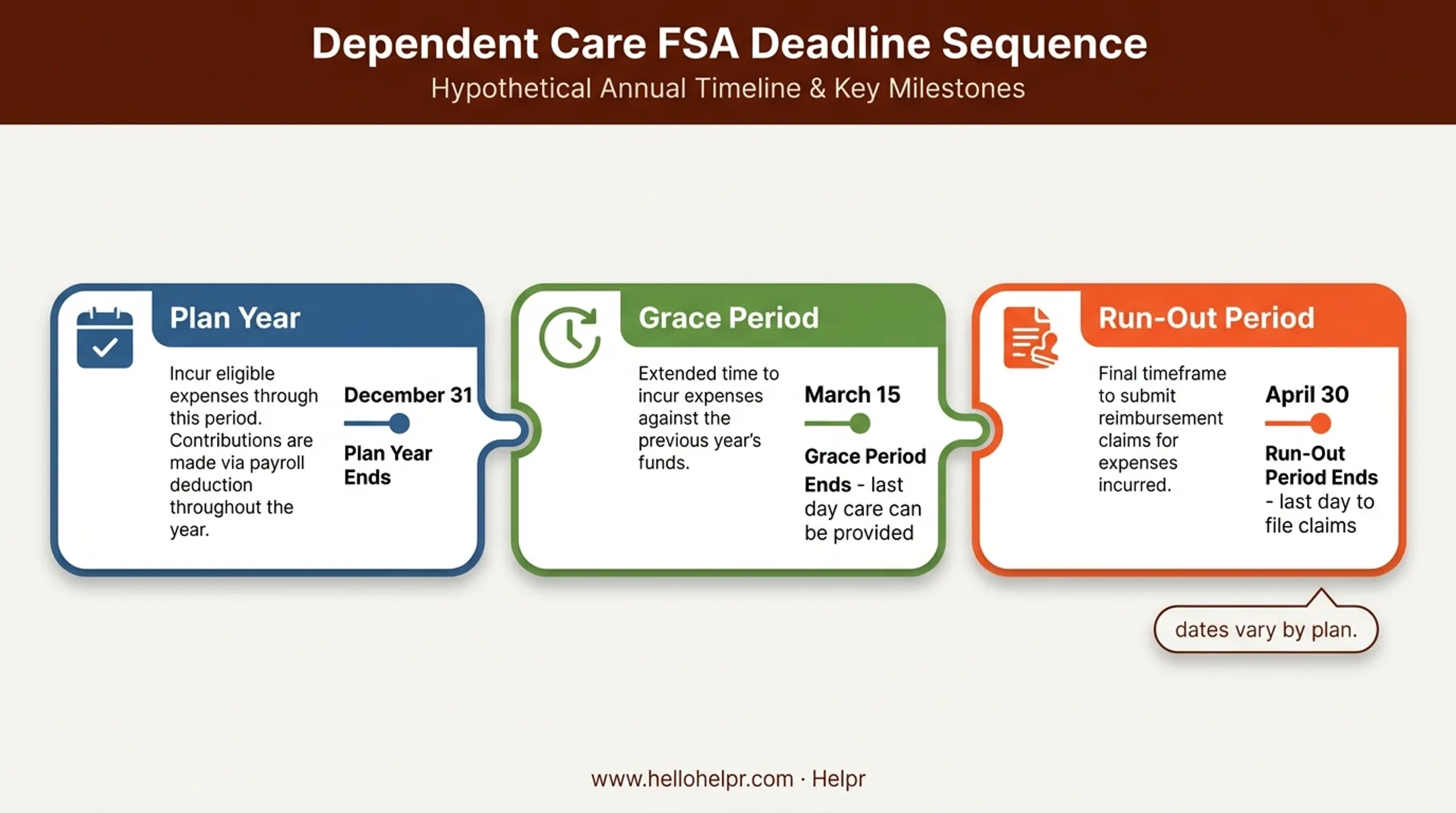 Dependent Care FSA Deadline Sequence

Hypothetical Annual Timeline & Key Milestones

Plan Year

Incur eligible expenses through this period. Contributions are made via payroll deduction throughout the year.

December 31

Plan Year Ends

Grace Period

Extended time to incur expenses against the previous year's funds.

March 15

Grace Period Ends - last day care can be provided

Run-Out Period

Final timeframe to submit reimbursement claims for expenses incurred.

April 30

Run-Out Period Ends - last day to file claims

dates vary by plan.

www.hellohelpr.com · Helpr